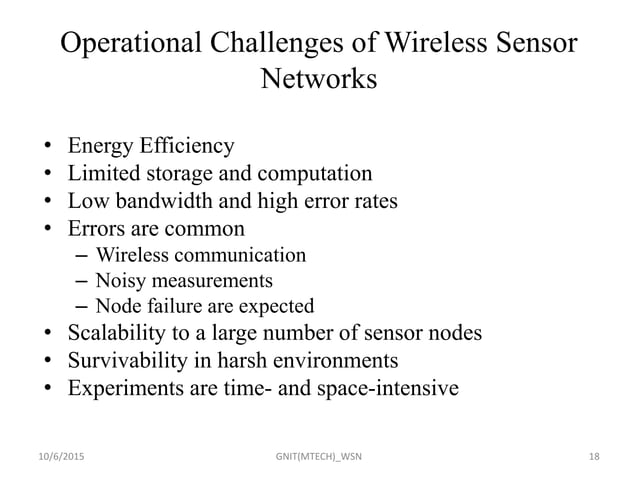 Operational Challenges of Wireless Sensor Networks

• Energy Efficiency
• Limited storage and computation
• Low bandwidth and high error rates
• Errors are common
– Wireless communication
– Noisy measurements
– Node failure are expected
• Scalability to a large number of sensor nodes
• Survivability in harsh environments
• Experiments are time- and space-intensive

10/6/2015 GNIT(MTECH)_WSN 18